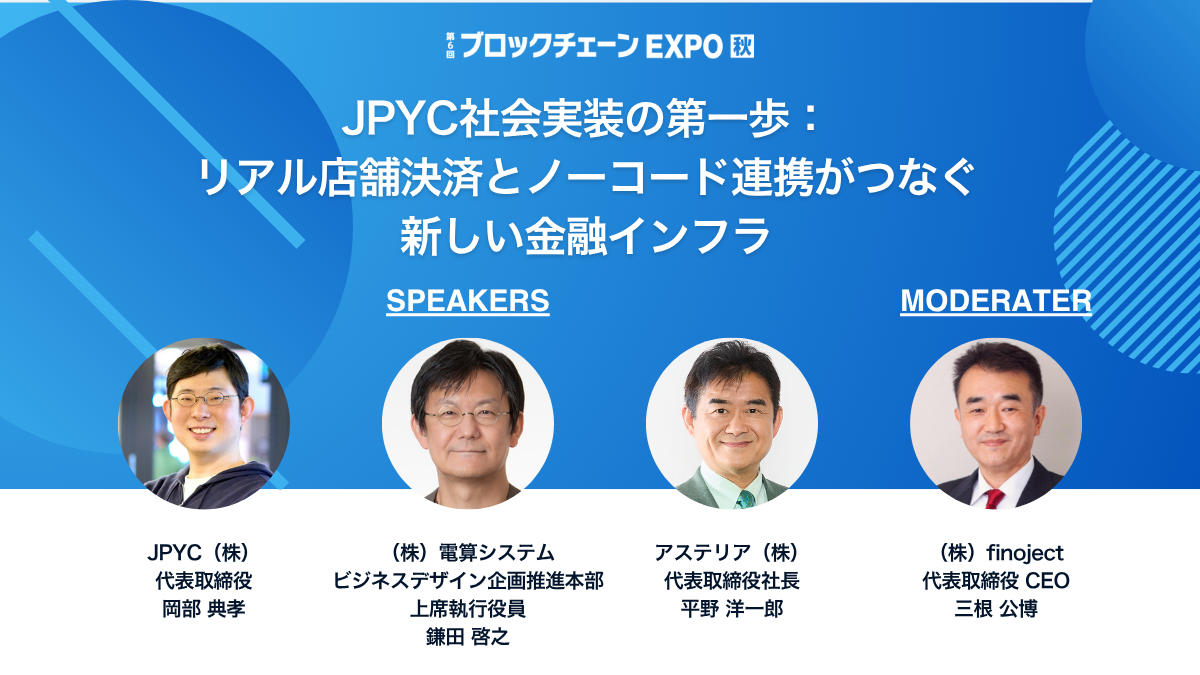 第6回 ブロックチェーン EXPO 秋

JPYC社会実装の第一歩：
リアル店舗決済とノーコード連携がつなぐ
新しい金融インフラ

SPEAKERS

MODERATER

JPYC（株）
代表取締役
岡部 典孝

（株）電算システム
ビジネスデザイン企画推進本部
上席執行役員
鎌田 啓之

アステリア（株）
代表取締役社長
平野 洋一郎

（株）finoject
代表取締役 CEO
三根 公博